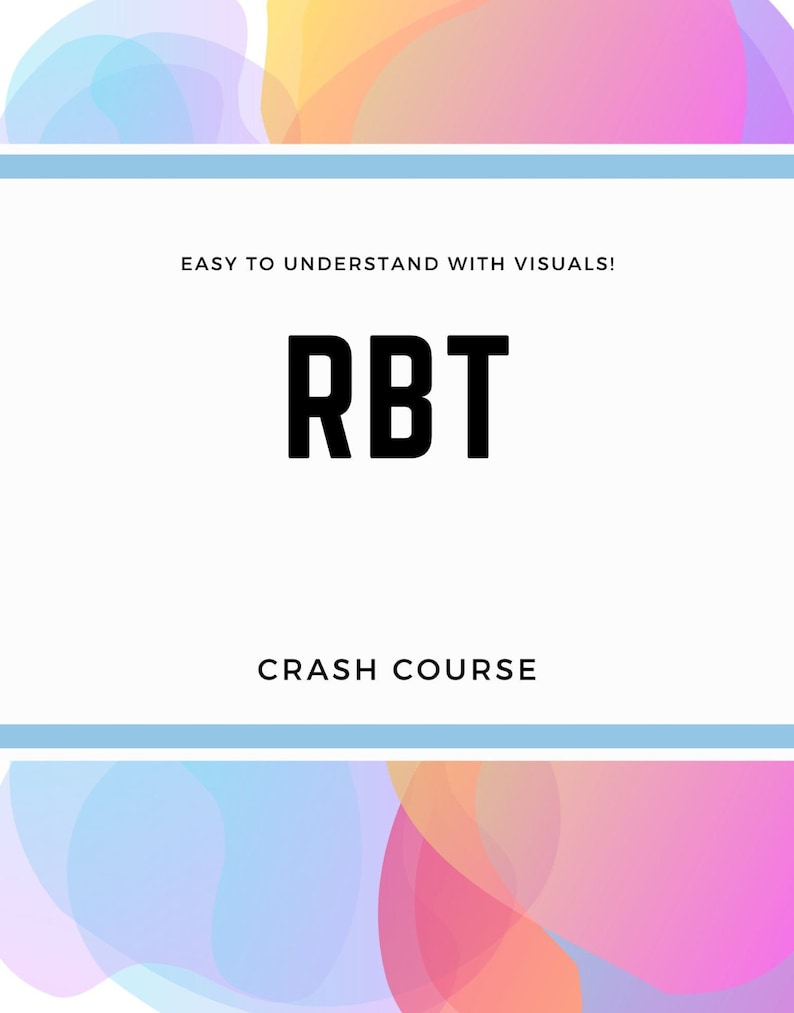 EASY TO UNDERSTAND WITH VISUALS!

RBT

CRASH COURSE